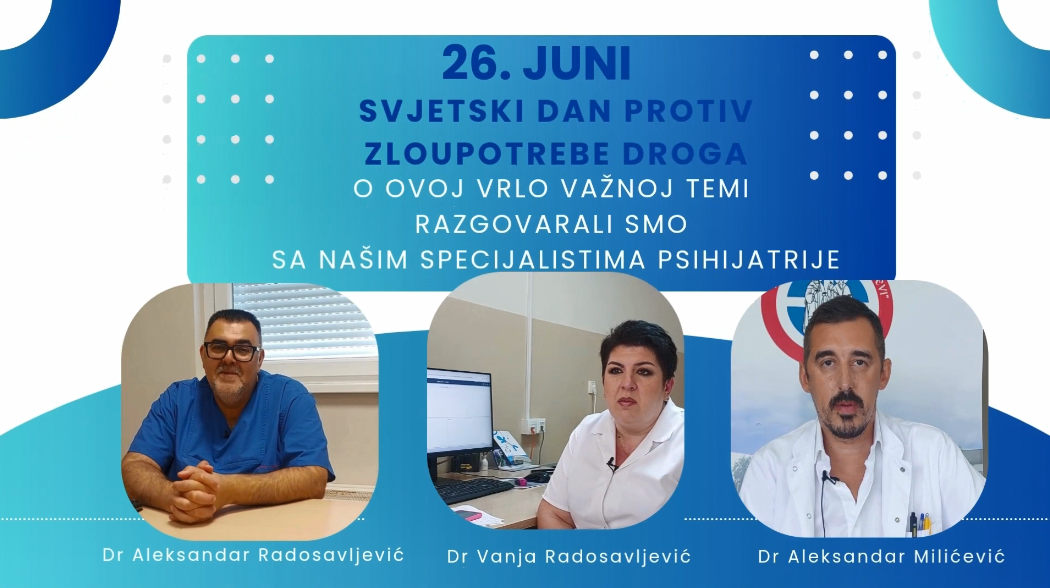 26. JUNI
SVJETSKI DAN PROTIV ZLOUPOTREBE DROGA
O OVOJ VRLO VAŽNOJ TEMI RAZGOVARALI SMO SA NAŠIM SPECIJALISTIMA PSIHIJATRIJE

Dr Aleksandar Radosavljević
Dr Vanja Radosavljević
Dr Aleksandar Milićević